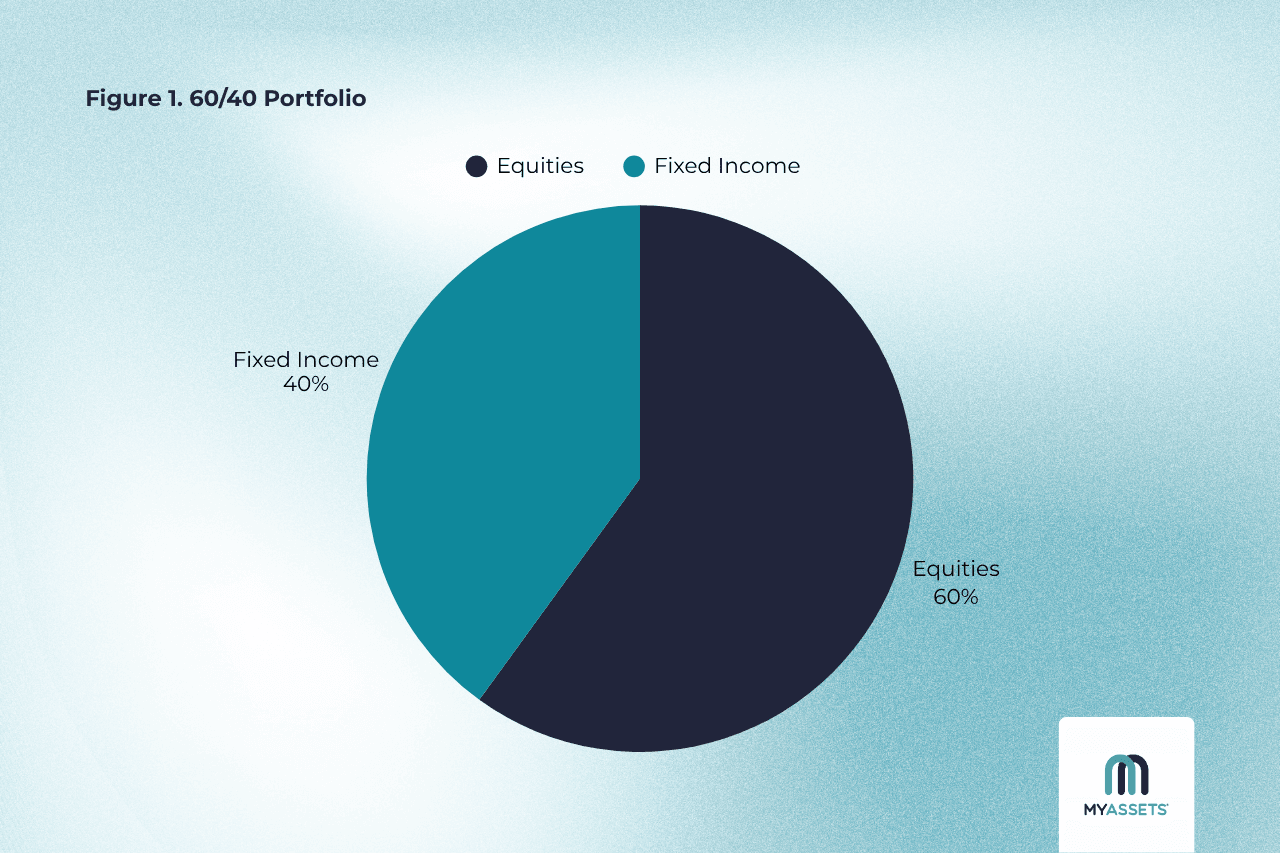 Figure 1. 60/40 Portfolio

Equities Fixed Income

Fixed Income
40%

Equities
60%

MYASSETS